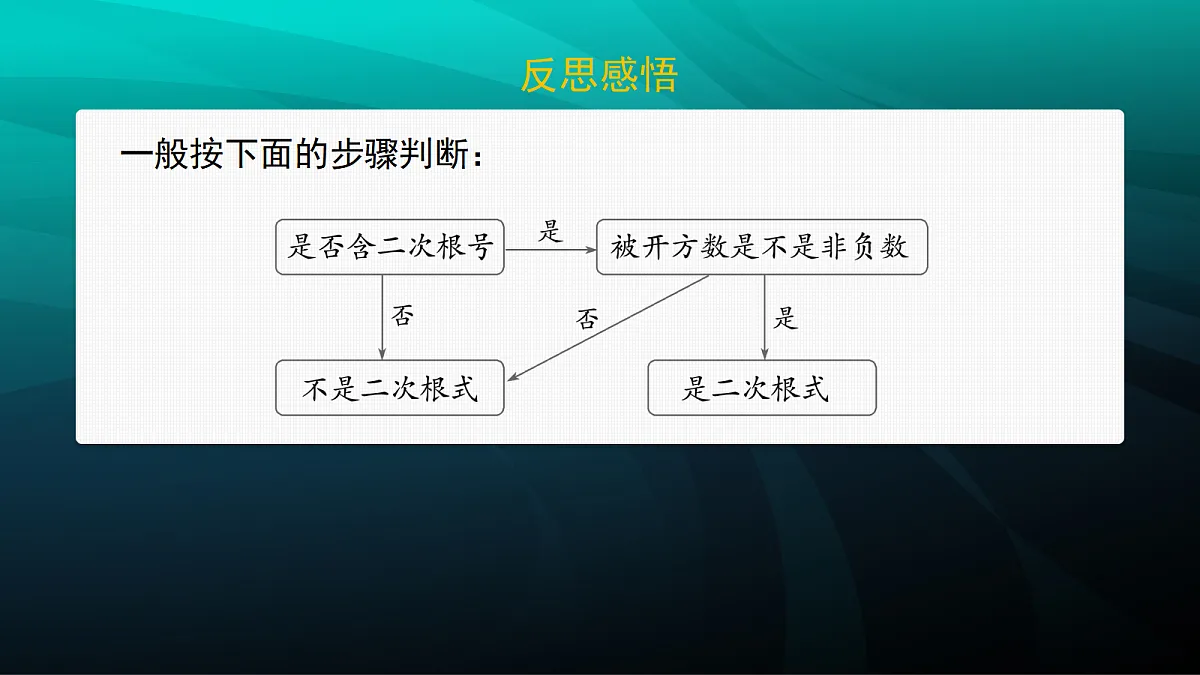 反思感悟

一般按下面的步骤判断：

是否含二次根号

是

被开方数是不是非负数

否

否

是

不是二次根式

是二次根式